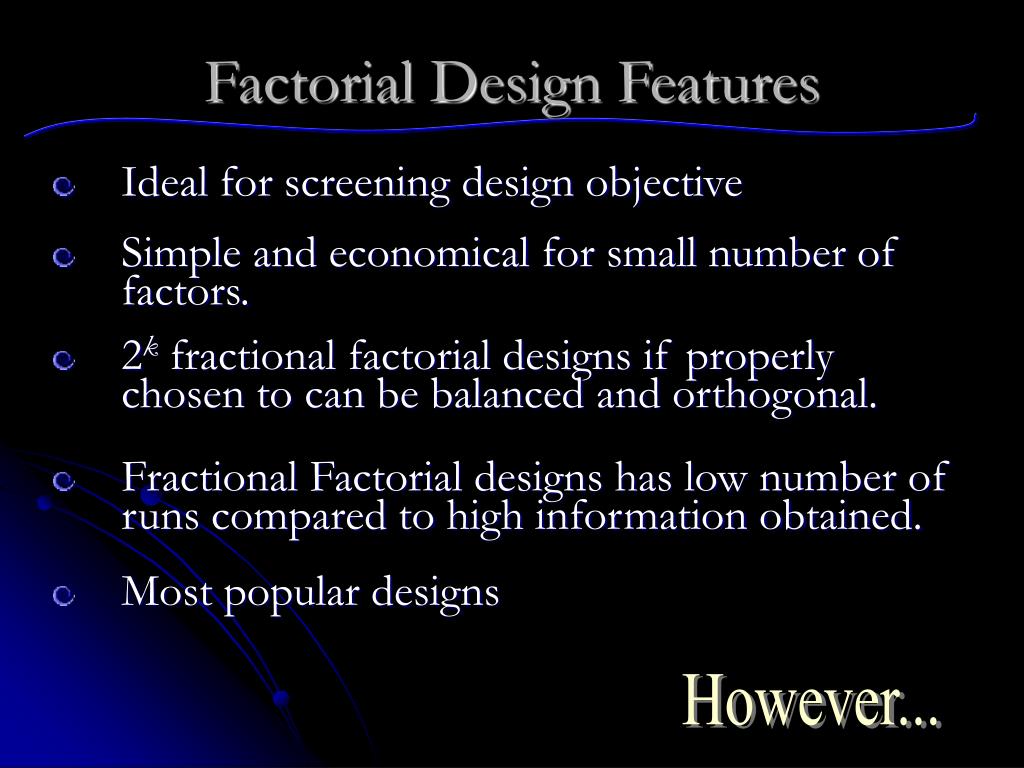 Factorial Design Features

Ideal for screening design objective

Simple and economical for small number of factors.

$2^k$ fractional factorial designs if properly chosen to can be balanced and orthogonal.

Fractional Factorial designs has low number of runs compared to high information obtained.

Most popular designs

However...